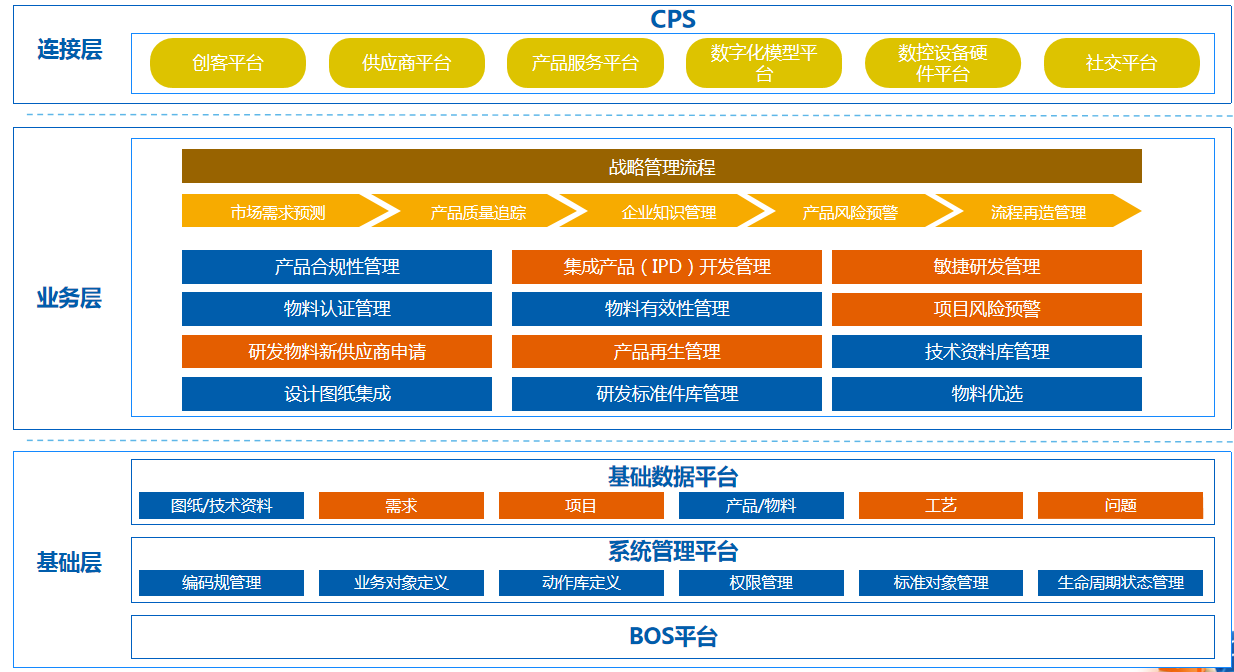 连接层

CPS

创客平台
供应商平台
产品服务平台
数字化模型平台
数控设备硬件平台
社交平台

业务层

战略管理流程

市场需求预测
产品质量追踪
企业知识管理
产品风险预警
流程再造管理

产品合规性管理
集成产品（IPD）开发管理
敏捷研发管理
物料认证管理
物料有效性管理
项目风险预警
研发物料新供应商申请
产品再生管理
技术资料库管理
设计图纸集成
研发标准件库管理
物料优选

基础层

基础数据平台

图纸/技术资料
需求
项目
产品/物料
工艺
问题

系统管理平台

编码规管理
业务对象定义
动作库定义
权限管理
标准对象管理
生命周期状态管理

BOS平台